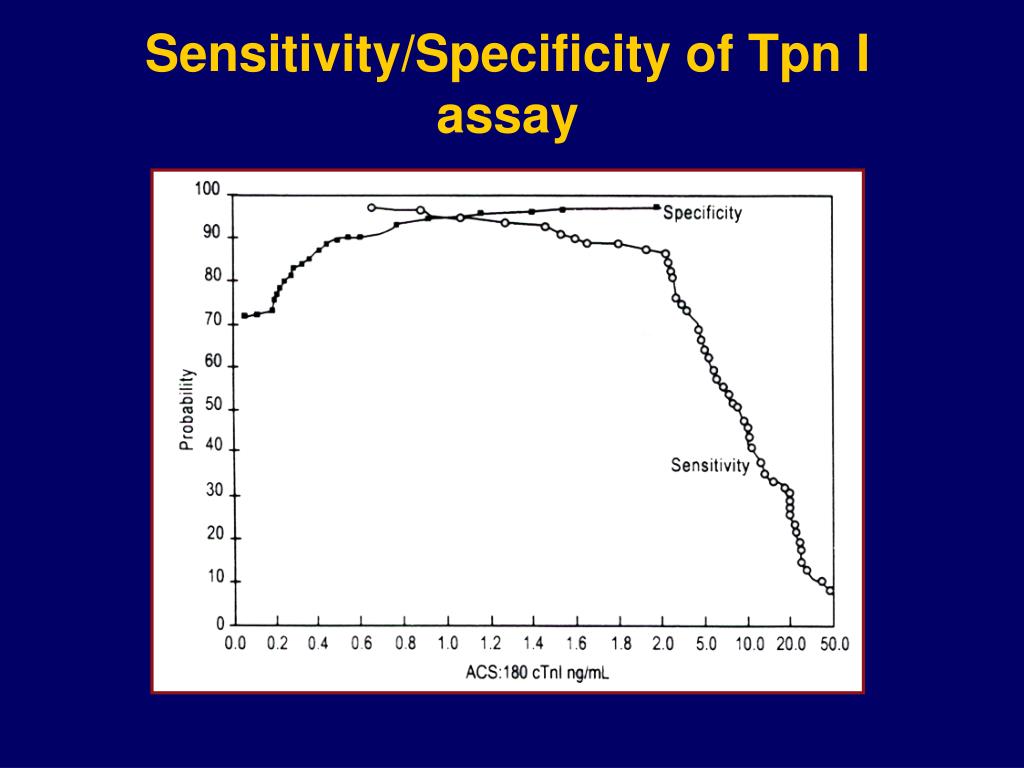 Sensitivity/Specificity of Tpn I assay

100
90
80
70
60
50
40
30
20
10
0

Probability

Specificity

Sensitivity

0.0 0.2 0.4 0.6 0.8 1.0 1.2 1.4 1.6 1.8 2.0 5.0 10.0 20.0 50.0

ACS:180 cTnI ng/mL